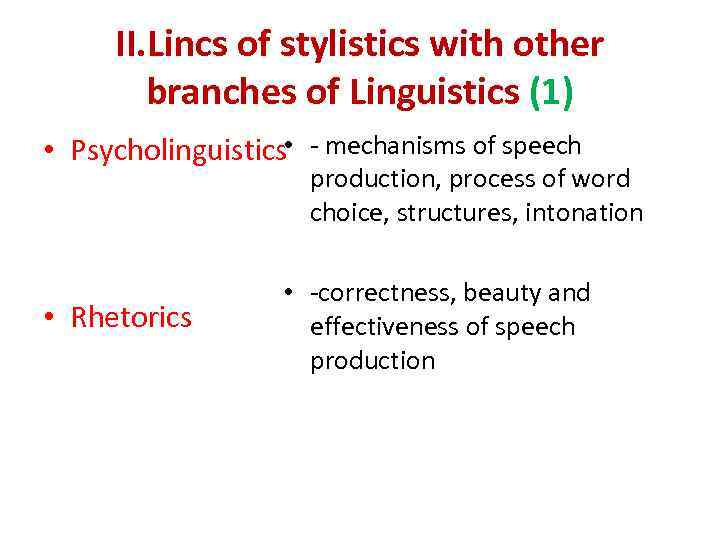 II.Lincs of stylistics with other branches of Linguistics (1)

• Psycholinguistics

• Rhetorics

• - mechanisms of speech production, process of word choice, structures, intonation

• -correctness, beauty and effectiveness of speech production